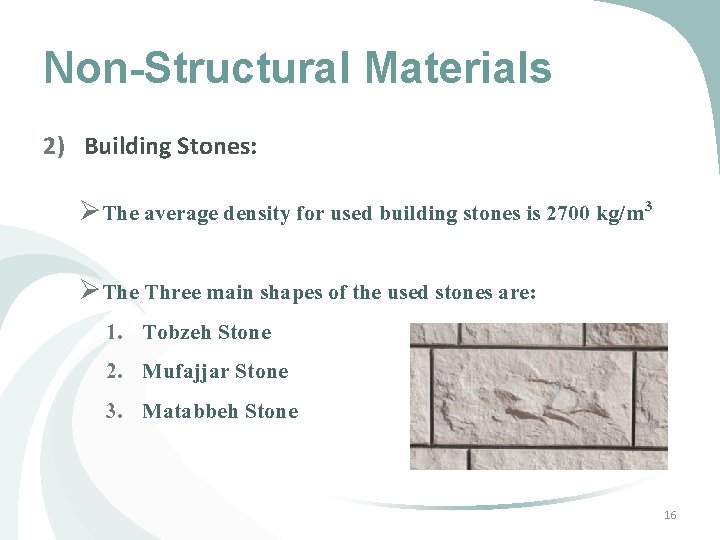 Non-Structural Materials

2) Building Stones:

➢ The average density for used building stones is 2700 kg/m$^3$

➢ The Three main shapes of the used stones are:

1. Tobzeh Stone
2. Mufajjar Stone
3. Matabbeh Stone

16